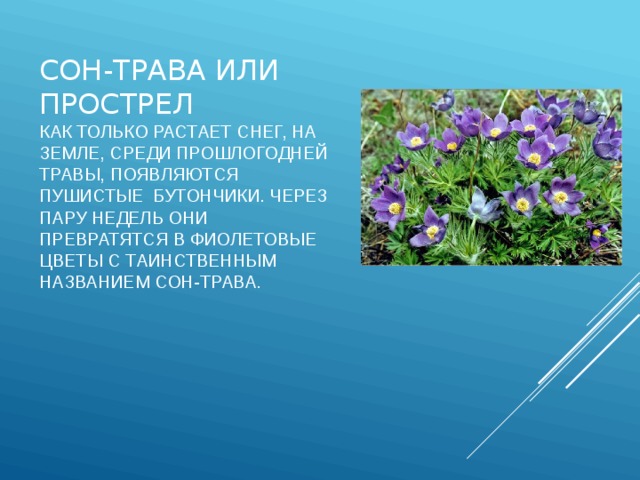 СОН-ТРАВА ИЛИ ПРОСТРЕЛ

КАК ТОЛЬКО РАСТАЕТ СНЕГ, НА ЗЕМЛЕ, СРЕДИ ПРОШЛОГОДНЕЙ ТРАВЫ, ПОЯВЛЯЮТСЯ ПУШИСТЫЕ БУТОНЧИКИ. ЧЕРЕЗ ПАРУ НЕДЕЛЬ ОНИ ПРЕВРАТЯТСЯ В ФИОЛЕТОВЫЕ ЦВЕТЫ С ТАИНСТВЕННЫМ НАЗВАНИЕМ СОН-ТРАВА.